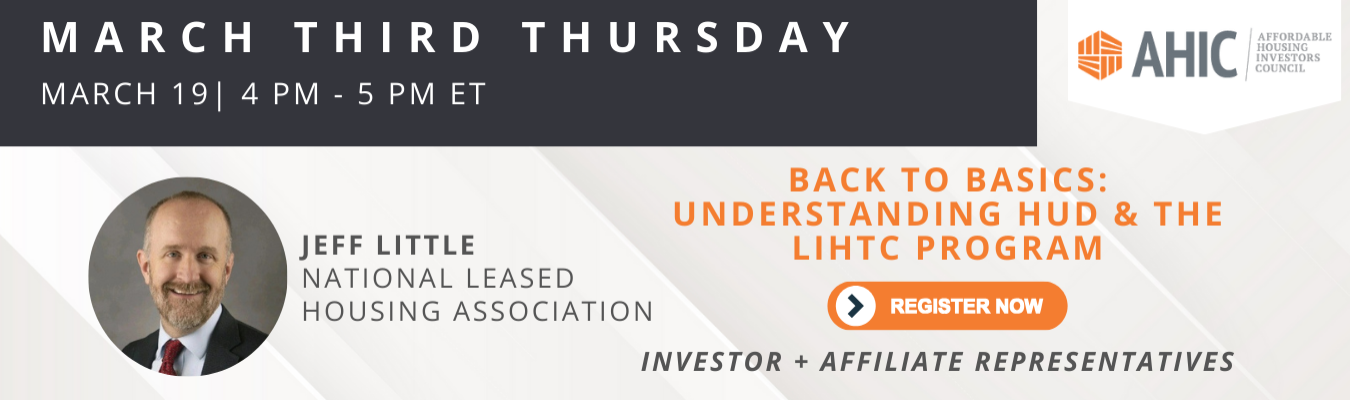 MARCH THIRD THURSDAY
MARCH 19| 4 PM - 5 PM ET

AHIC AFFORDABLE HOUSING INVESTORS COUNCIL

JEFF LITTLE
NATIONAL LEASED HOUSING ASSOCIATION

BACK TO BASICS: UNDERSTANDING HUD & THE LIHTC PROGRAM

REGISTER NOW

INVESTOR + AFFILIATE REPRESENTATIVES